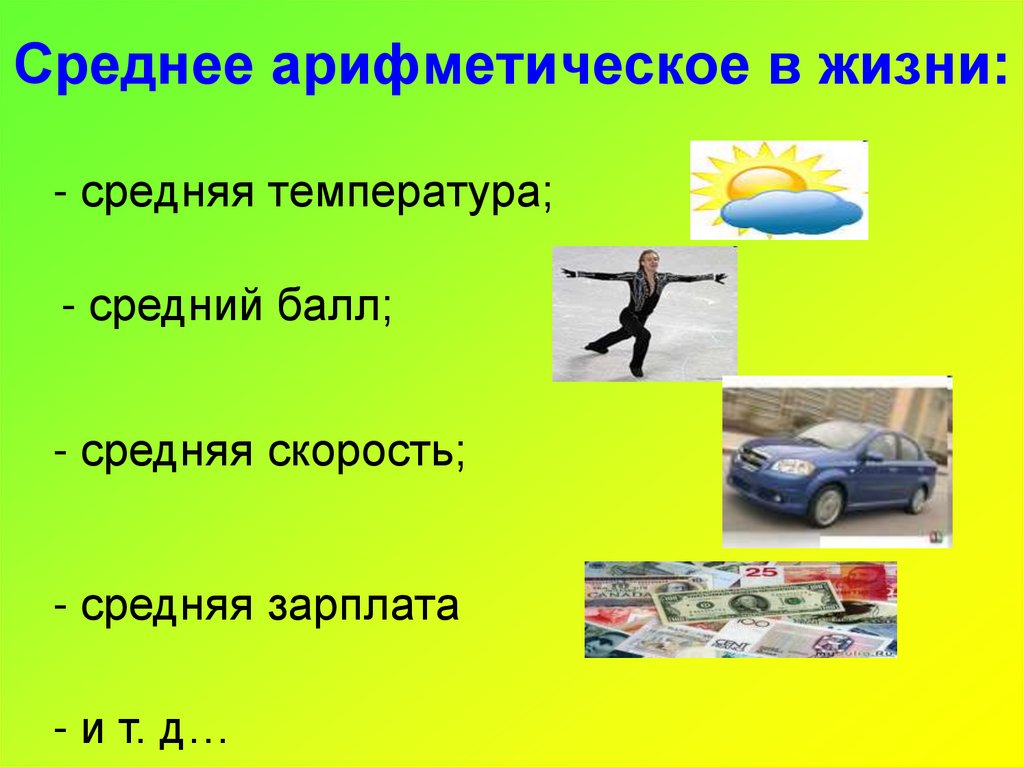 Среднее арифметическое в жизни:

- средняя температура;

- средний балл;

- средняя скорость;

- средняя зарплата

- и т. д…